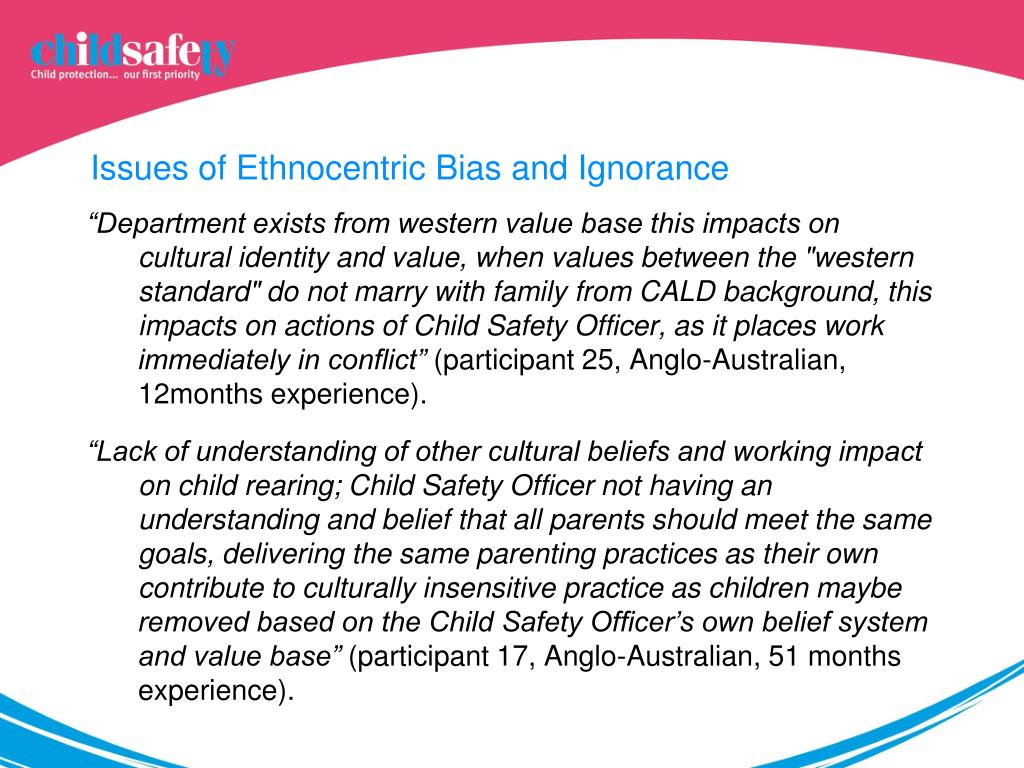 childsafety
Child protection... our first priority

Issues of Ethnocentric Bias and Ignorance

“Department exists from western value base this impacts on cultural identity and value, when values between the "western standard" do not marry with family from CALD background, this impacts on actions of Child Safety Officer, as it places work immediately in conflict” (participant 25, Anglo-Australian, 12months experience).

“Lack of understanding of other cultural beliefs and working impact on child rearing; Child Safety Officer not having an understanding and belief that all parents should meet the same goals, delivering the same parenting practices as their own contribute to culturally insensitive practice as children maybe removed based on the Child Safety Officer’s own belief system and value base” (participant 17, Anglo-Australian, 51 months experience).